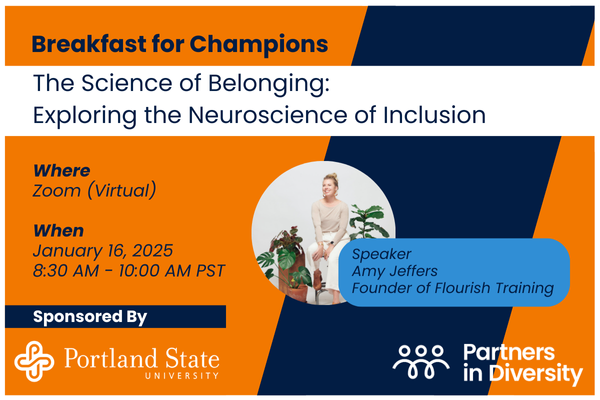 Breakfast for Champions

The Science of Belonging:
Exploring the Neuroscience of Inclusion

Where
Zoom (Virtual)

When
January 16, 2025
8:30 AM - 10:00 AM PST

Speaker
Amy Jeffers
Founder of Flourish Training

Sponsored By

Portland State
UNIVERSITY

Partners
in Diversity